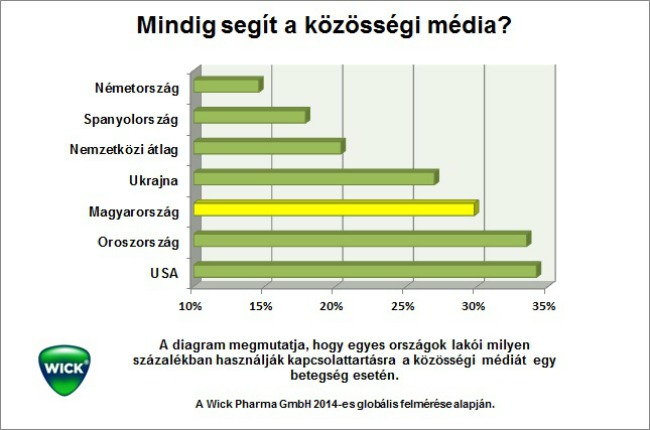 Mindig segít a közösségi média?

Németország
Spanyolország
Nemzetközi átlag
Ukrajna
Magyarország
Oroszország
USA

10%
15%
20%
25%
30%
35%

WICK

A diagram megmutatja, hogy egyes országok lakói milyen százalékban használják kapcsolattartásra a közösségi médiát egy betegség esetén.

A Wick Pharma GmbH 2014-es globális felmérése alapján.